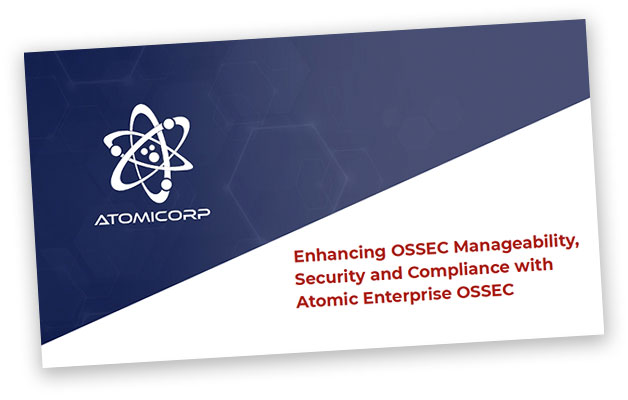 ATOMICORP

Enhancing OSSEC Manageability, Security and Compliance with Atomic Enterprise OSSEC